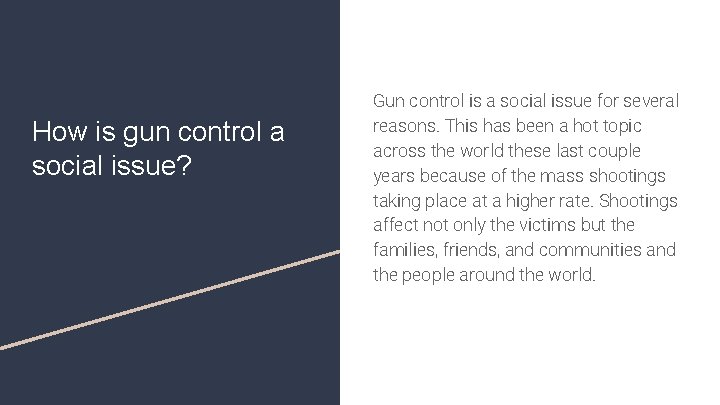 How is gun control a social issue?

Gun control is a social issue for several reasons. This has been a hot topic across the world these last couple years because of the mass shootings taking place at a higher rate. Shootings affect not only the victims but the families, friends, and communities and the people around the world.